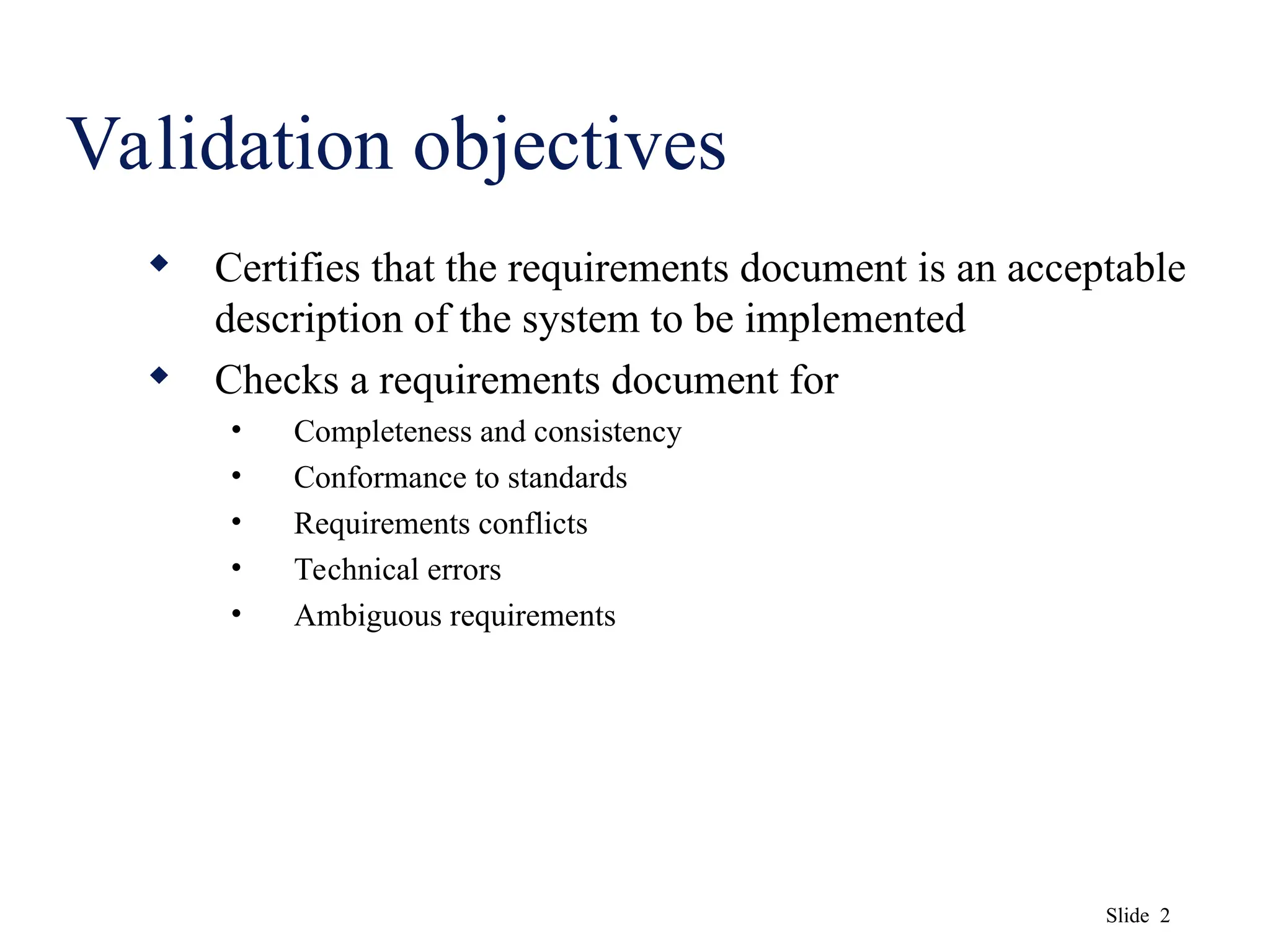 Validation objectives

◆ Certifies that the requirements document is an acceptable description of the system to be implemented

◆ Checks a requirements document for

• Completeness and consistency
• Conformance to standards
• Requirements conflicts
• Technical errors
• Ambiguous requirements

Slide 2